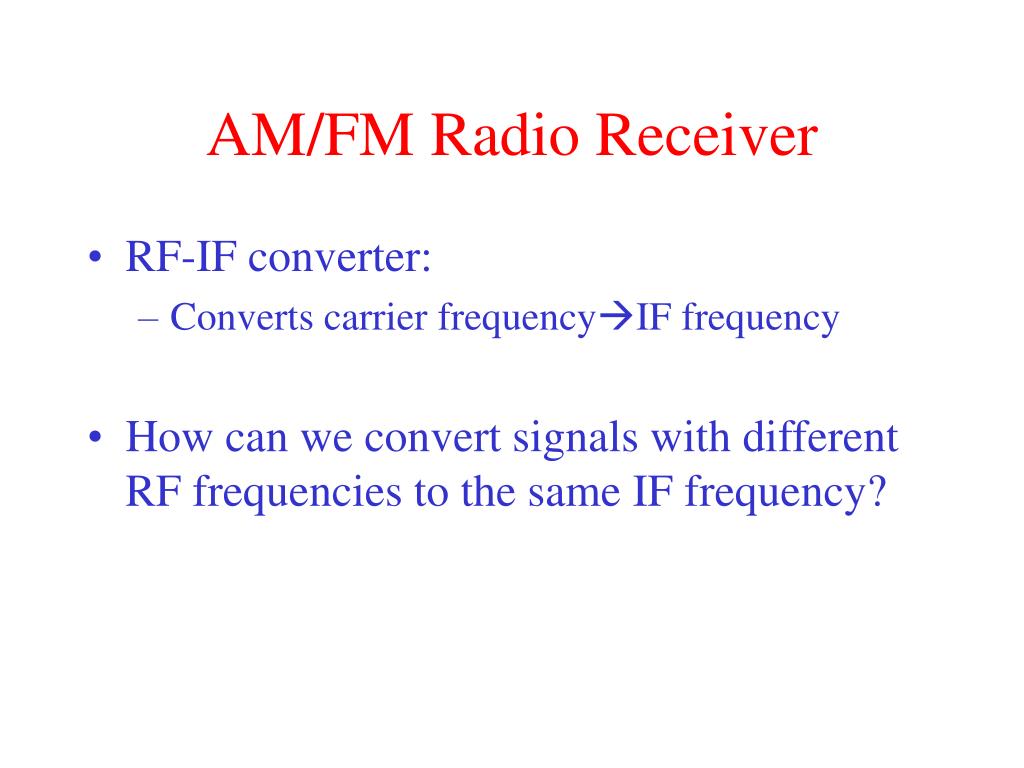 AM/FM Radio Receiver

• RF-IF converter:
– Converts carrier frequency→IF frequency

• How can we convert signals with different RF frequencies to the same IF frequency?